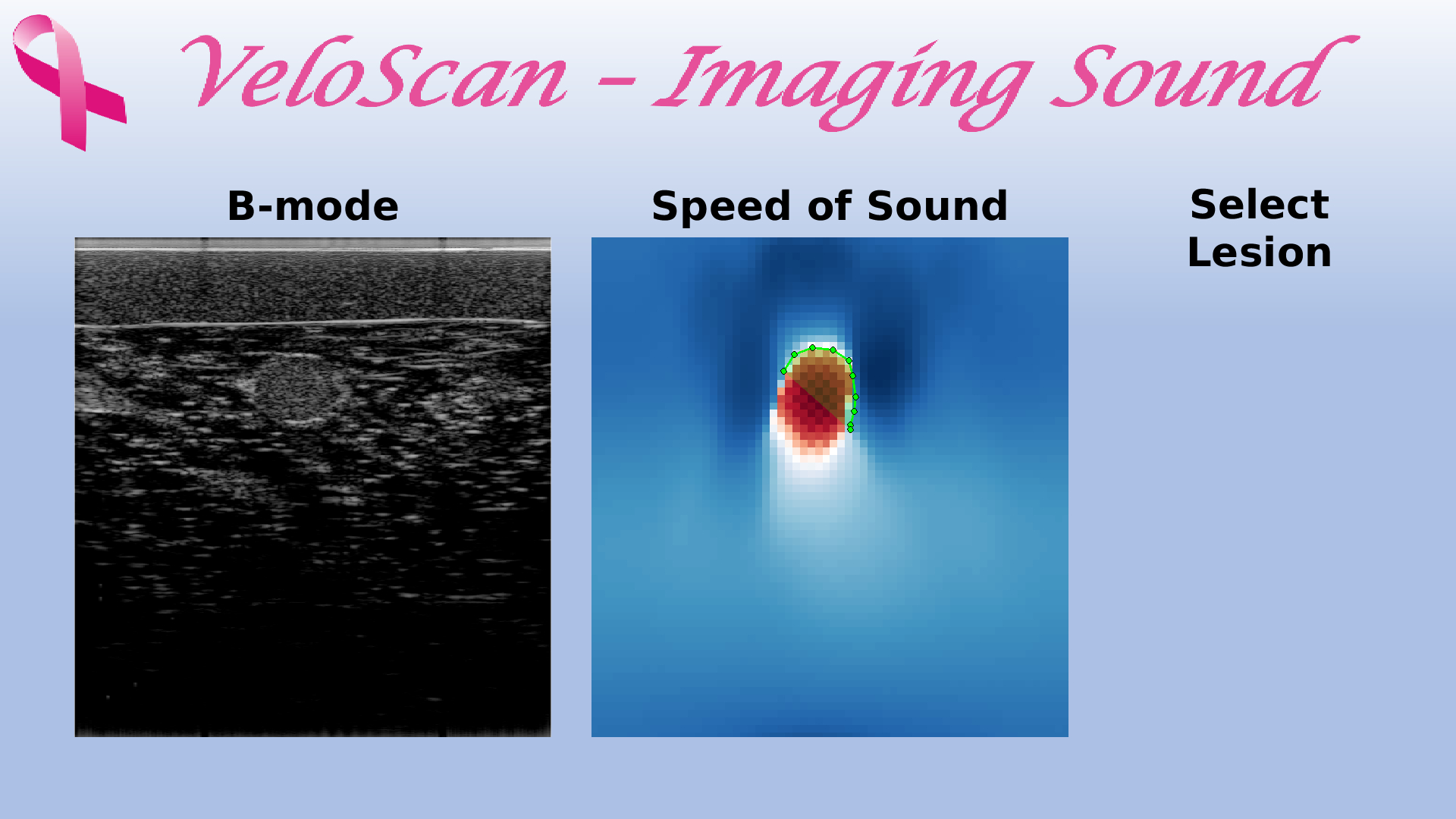 VeloScan – Imaging Sound

B-mode

Speed of Sound

Select Lesion